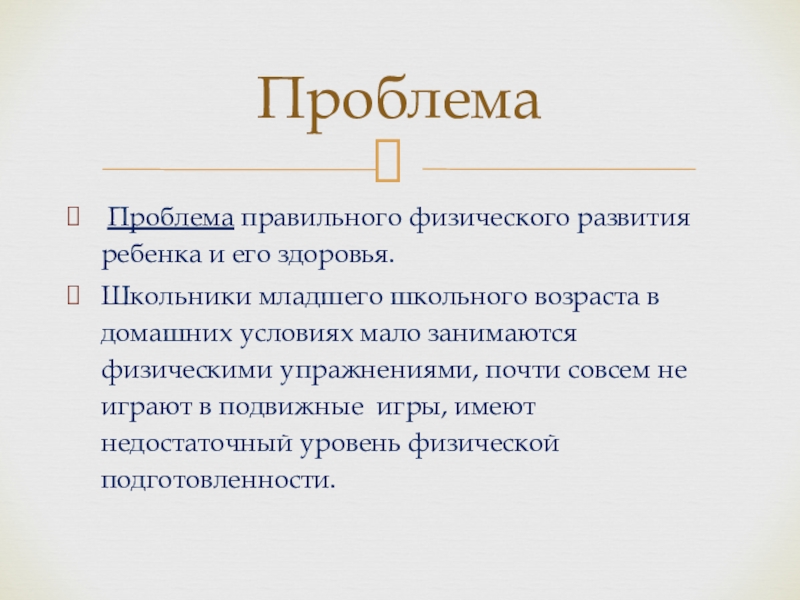 Проблема

Проблема правильного физического развития ребенка и его здоровья.

Школьники младшего школьного возраста в домашних условиях мало занимаются физическими упражнениями, почти совсем не играют в подвижные игры, имеют недостаточный уровень физической подготовленности.